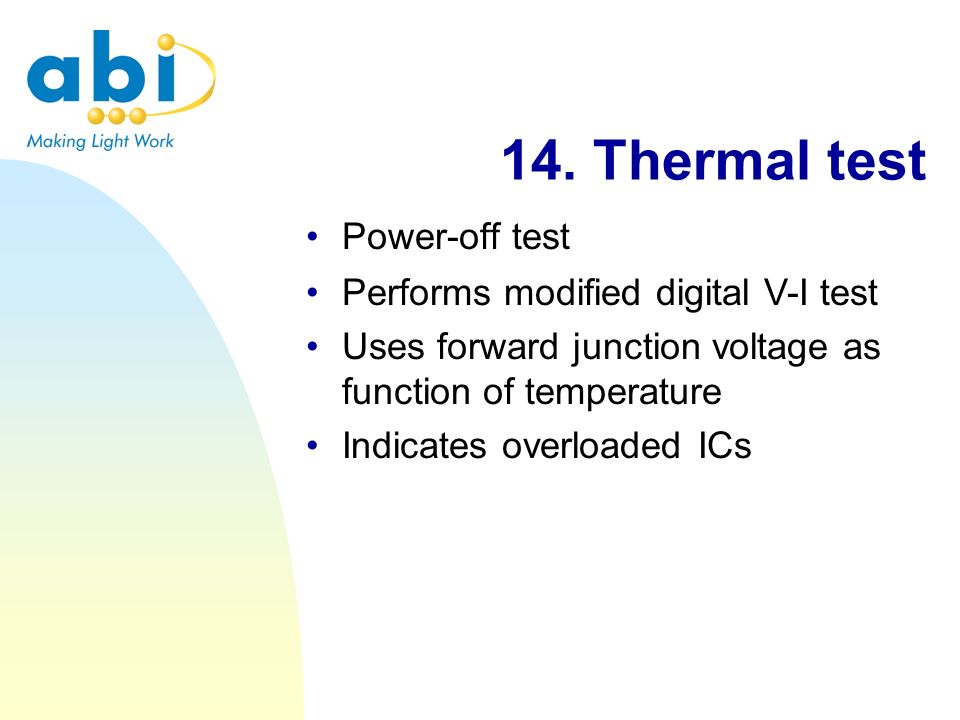 abi
Making Light Work

14. Thermal test

• Power-off test
• Performs modified digital V-I test
• Uses forward junction voltage as function of temperature
• Indicates overloaded ICs